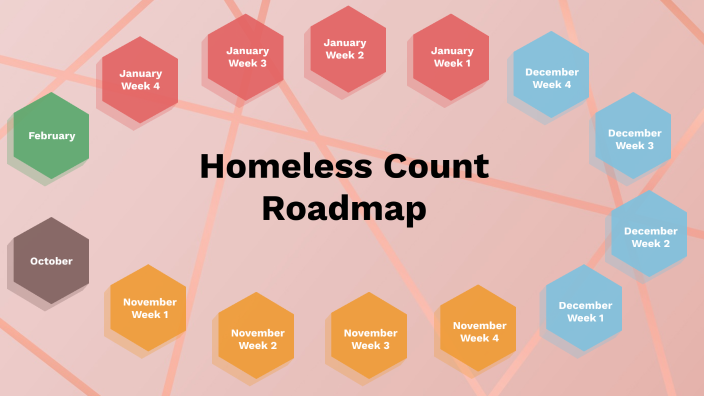 Homeless Count Roadmap

October

November Week 1

November Week 2

November Week 3

November Week 4

December Week 1

December Week 2

December Week 3

December Week 4

January Week 1

January Week 2

January Week 3

January Week 4

February